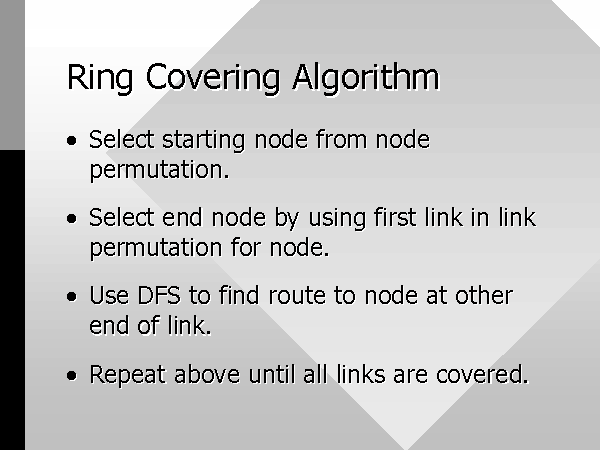 Ring Covering Algorithm

• Select starting node from node permutation.

• Select end node by using first link in link permutation for node.

• Use DFS to find route to node at other end of link.

• Repeat above until all links are covered.